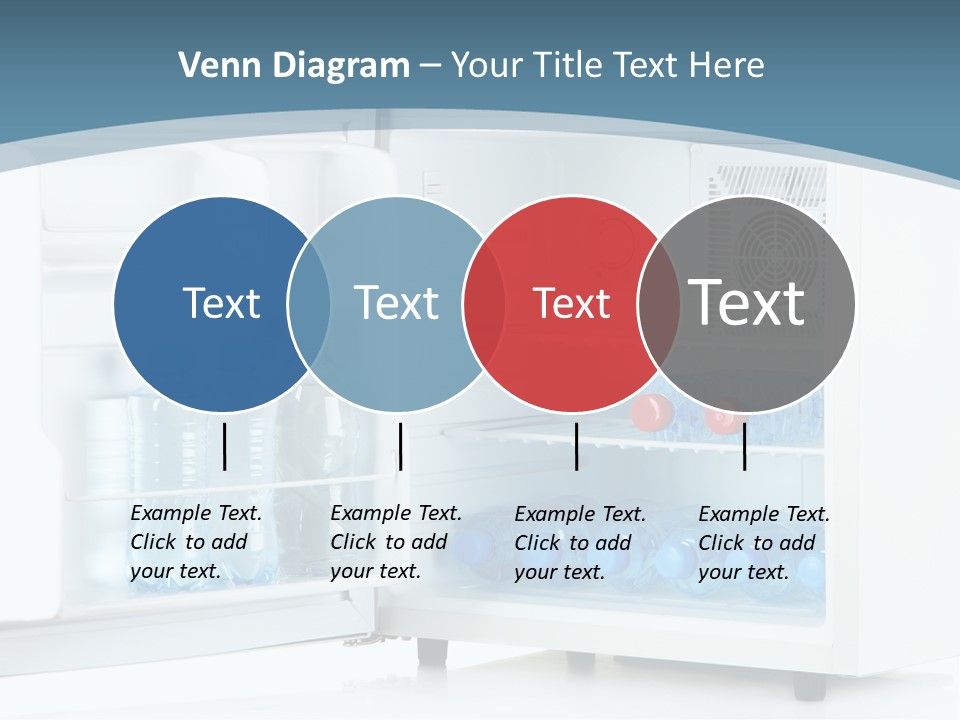 Venn Diagram – Your Title Text Here

Text

Text

Text

Text

Example Text. Click to add your text.

Example Text. Click to add your text.

Example Text. Click to add your text.

Example Text. Click to add your text.